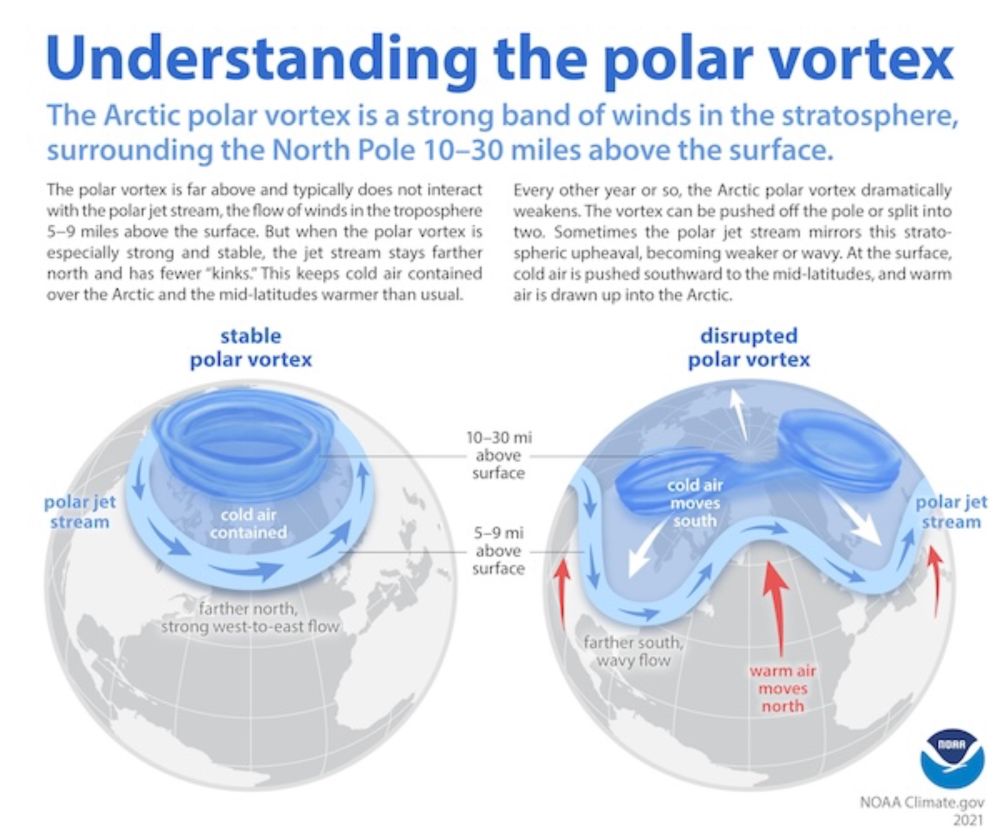 Understanding the polar vortex

The Arctic polar vortex is a strong band of winds in the stratosphere, surrounding the North Pole 10–30 miles above the surface.

The polar vortex is far above and typically does not interact with the polar jet stream, the flow of winds in the troposphere 5–9 miles above the surface. But when the polar vortex is especially strong and stable, the jet stream stays farther north and has fewer "kinks." This keeps cold air contained over the Arctic and the mid-latitudes warmer than usual.

Every other year or so, the Arctic polar vortex dramatically weakens. The vortex can be pushed off the pole or split into two. Sometimes the polar jet stream mirrors this stratospheric upheaval, becoming weaker or wavy. At the surface, cold air is pushed southward to the mid-latitudes, and warm air is drawn up into the Arctic.

stable polar vortex

polar jet stream

cold air contained

farther north, strong west-to-east flow

10–30 mi above surface

5–9 mi above surface

disrupted polar vortex

cold air moves south

polar jet stream

farther south, wavy flow

warm air moves north

NOAA

NOAA Climate.gov 2021